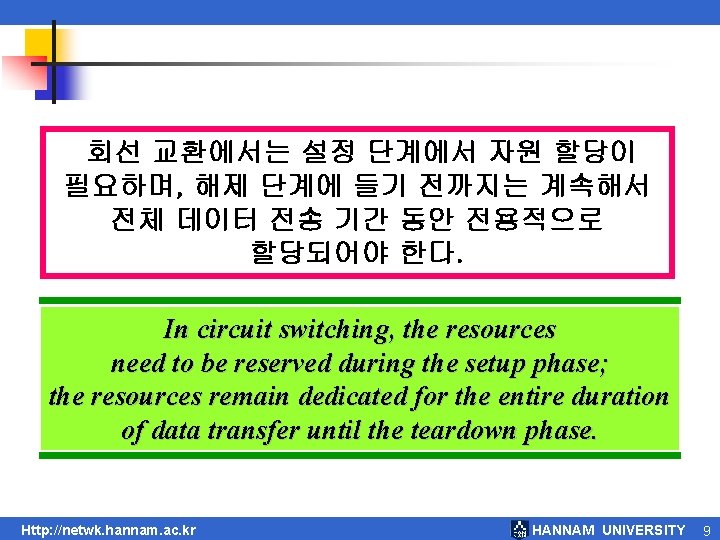 회선 교환에서는 설정 단계에서 자원 할당이 필요하며, 해제 단계에 들기 전까지는 계속해서 전체 데이터 전송 기간 동안 전용적으로 할당되어야 한다.

In circuit switching, the resources need to be reserved during the setup phase; the resources remain dedicated for the entire duration of data transfer until the teardown phase.

Http://netwk.hannam.ac.kr

HANNAM UNIVERSITY 9